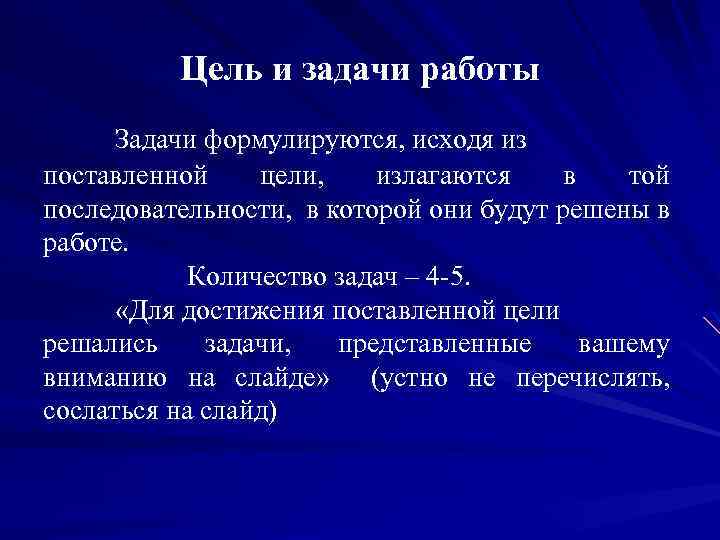 Цель и задачи работы

Задачи формулируются, исходя из поставленной цели, излагаются в той последовательности, в которой они будут решены в работе.

Количество задач – 4-5.

«Для достижения поставленной цели решались задачи, представленные вашему вниманию на слайде» (устно не перечислять, сослаться на слайд)